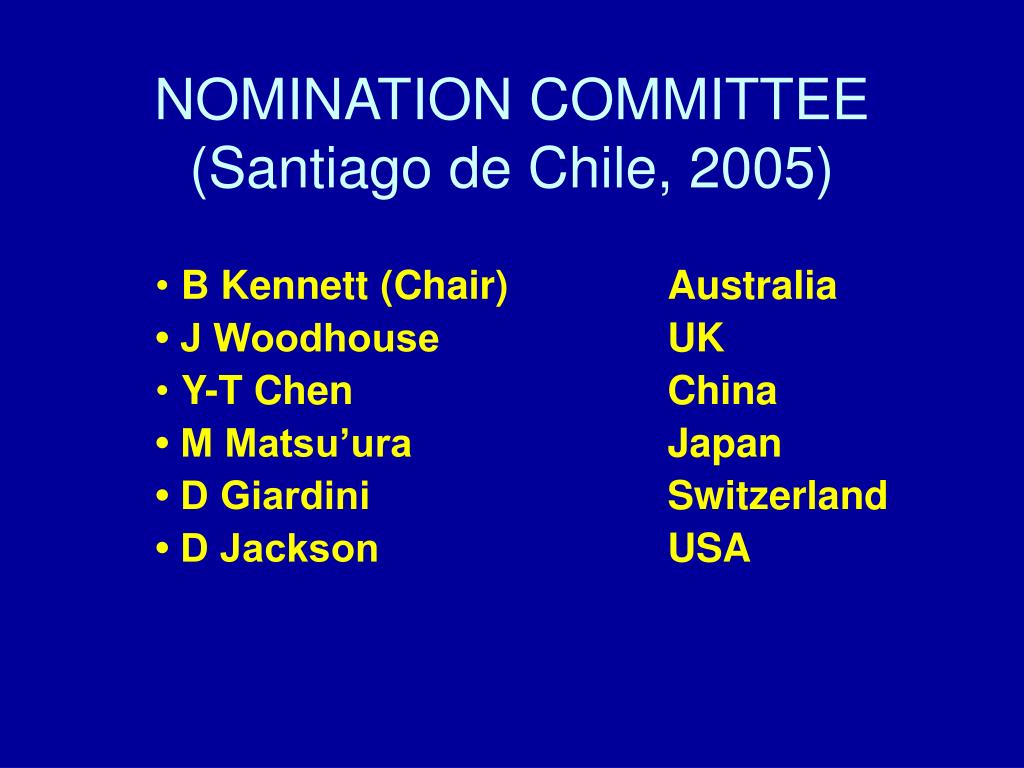 NOMINATION COMMITTEE
(Santiago de Chile, 2005)

• B Kennett (Chair) Australia
• J Woodhouse UK
• Y-T Chen China
• M Matsu’ura Japan
• D Giardini Switzerland
• D Jackson USA